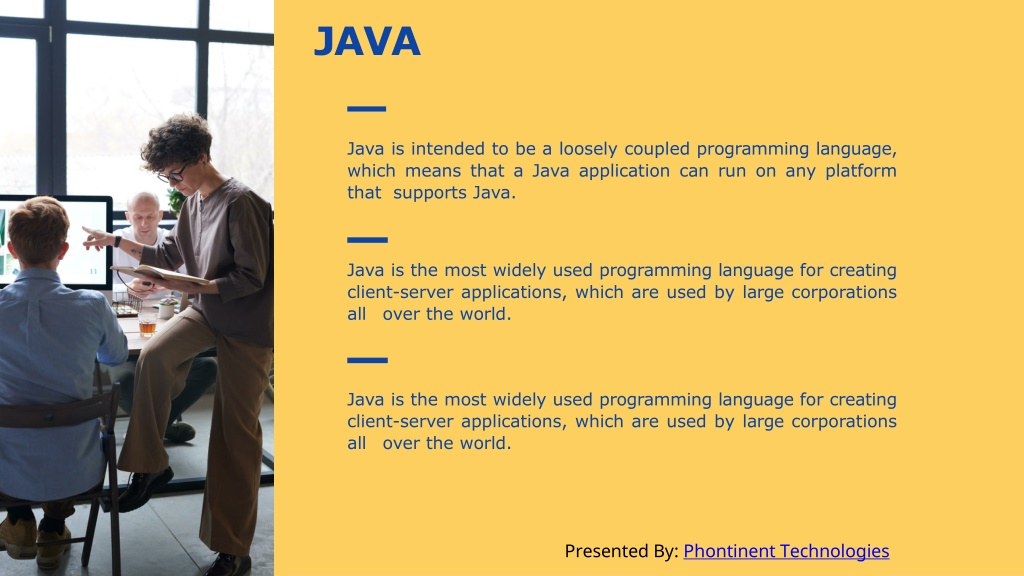 JAVA

Java is intended to be a loosely coupled programming language, which means that a Java application can run on any platform that supports Java.

Java is the most widely used programming language for creating client-server applications, which are used by large corporations all over the world.

Java is the most widely used programming language for creating client-server applications, which are used by large corporations all over the world.

Presented By: Phontinent Technologies